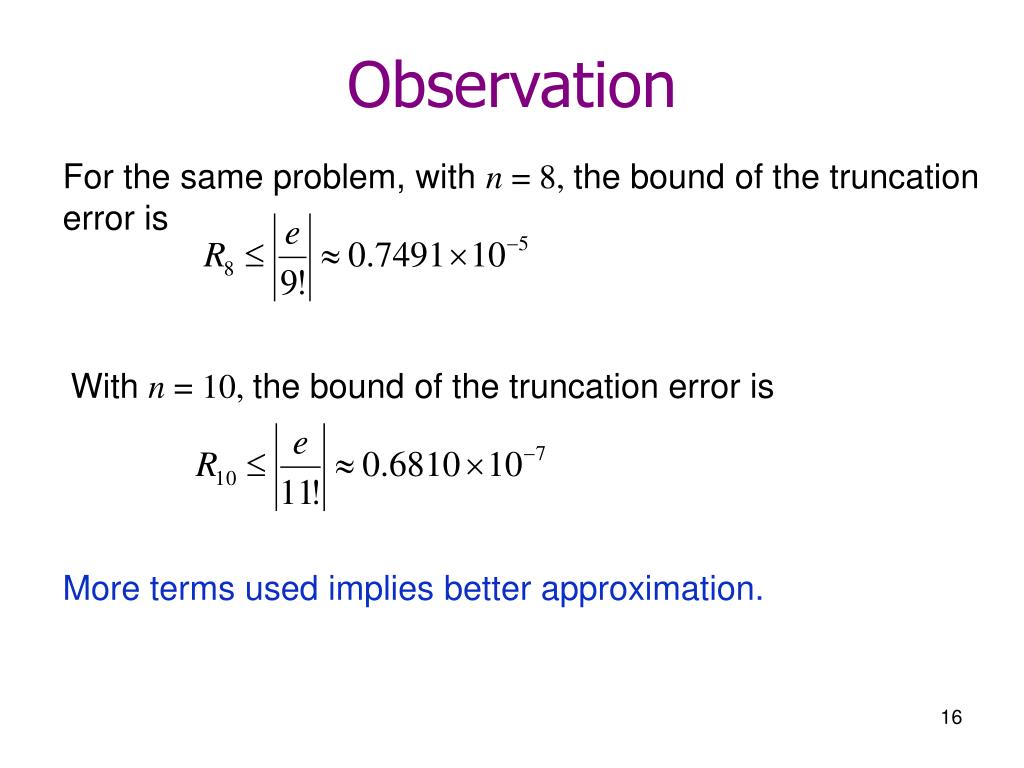 Observation

For the same problem, with $n = 8$, the bound of the truncation error is

$R_8 \leq \left|\frac{e}{9!}\right| \approx 0.7491 \times 10^{-5}$

With $n = 10$, the bound of the truncation error is

$R_{10} \leq \left|\frac{e}{11!}\right| \approx 0.6810 \times 10^{-7}$

More terms used implies better approximation.

16